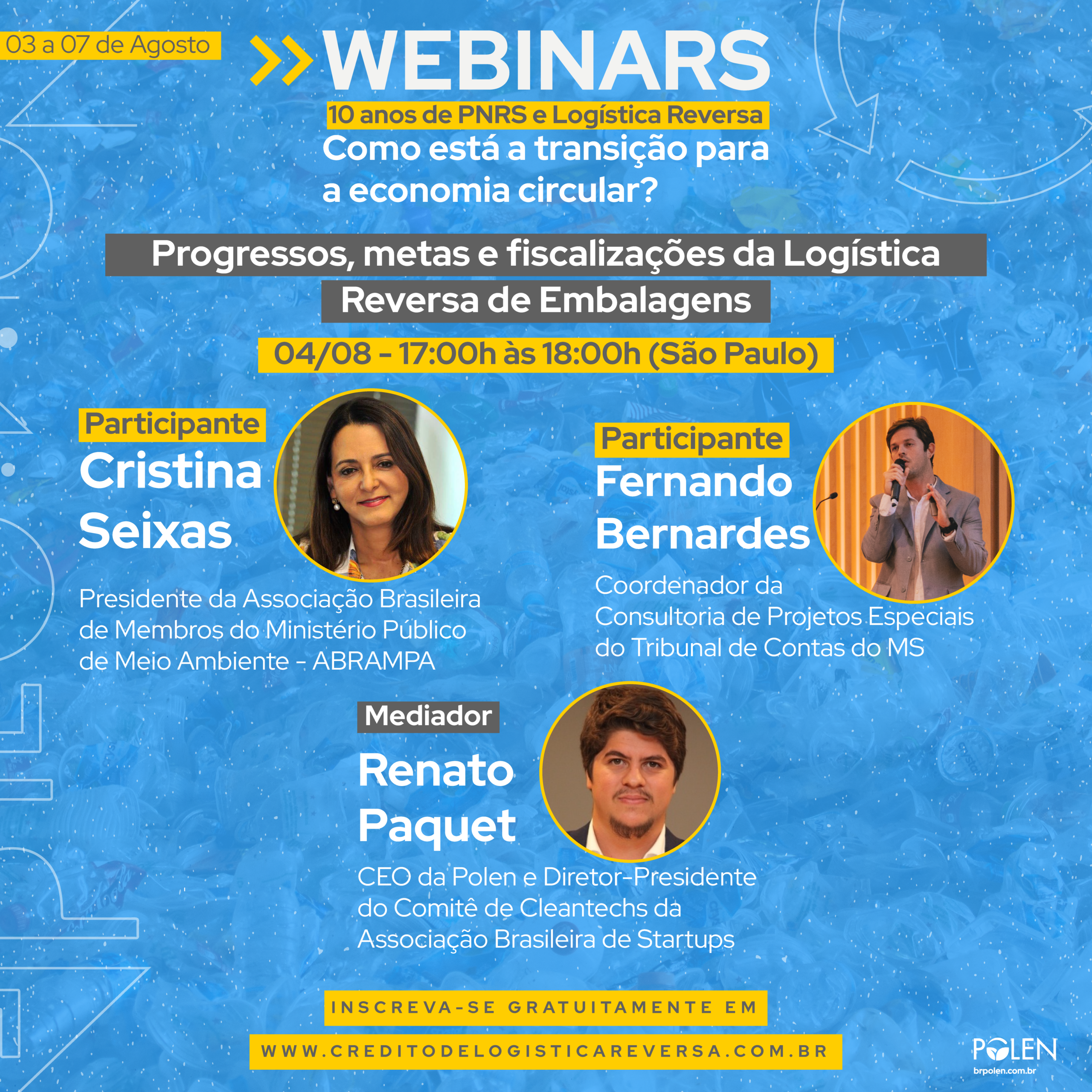 03 a 07 de Agosto

WEBINARS

10 anos de PNRS e Logística Reversa

Como está a transição para a economia circular?

Progressos, metas e fiscalizações da Logística Reversa de Embalagens

04/08 - 17:00h às 18:00h (São Paulo)

Participante

Cristina Seixas

Presidente da Associação Brasileira de Membros do Ministério Público de Meio Ambiente - ABRAMPA

Participante

Fernando Bernardes

Coordenador da Consultoria de Projetos Especiais do Tribunal de Contas do MS

Mediador

Renato Paquet

CEO da Polen e Diretor-Presidente do Comitê de Cleantechs da Associação Brasileira de Startups

INSCREVA-SE GRATUITAMENTE EM

WWW.CREDITODELOGISTICAREVERSA.COM.BR

POLEN
brpolen.com.br